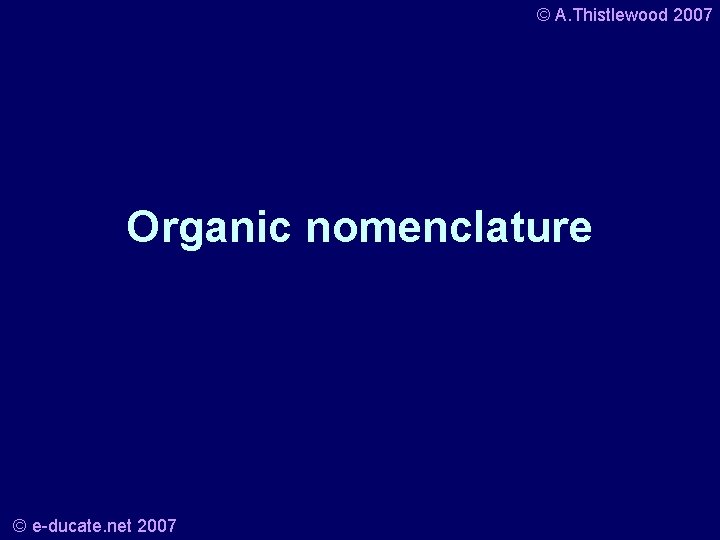 © A.Thistlewood 2007

Organic nomenclature

© e-ducate.net 2007